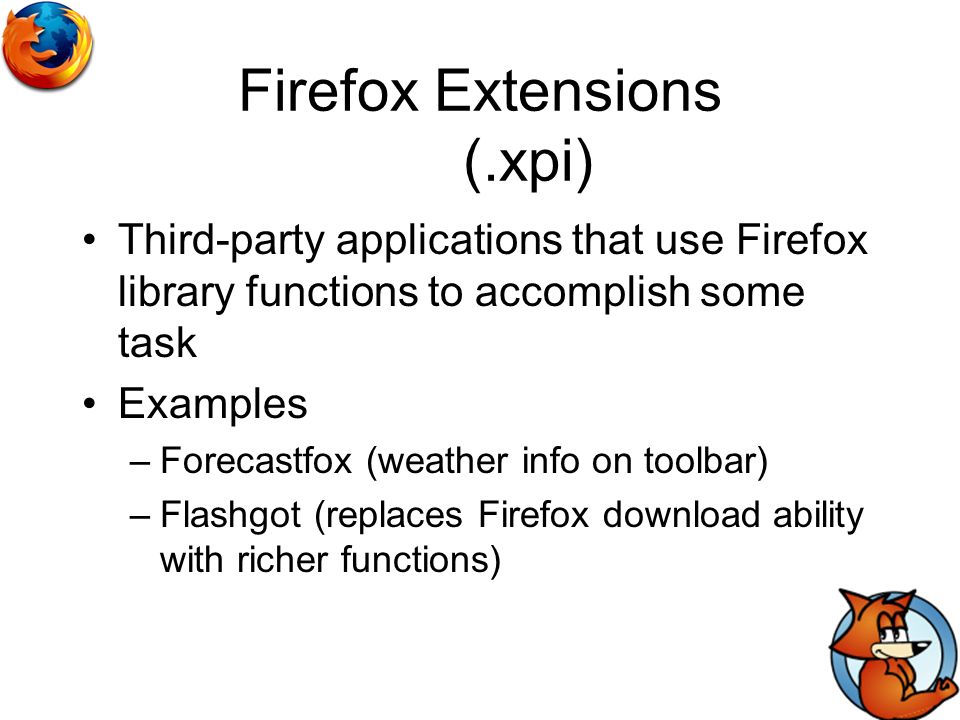 Firefox Extensions (.xpi)

• Third-party applications that use Firefox library functions to accomplish some task

• Examples
– Forecastfox (weather info on toolbar)
– Flashgot (replaces Firefox download ability with richer functions)